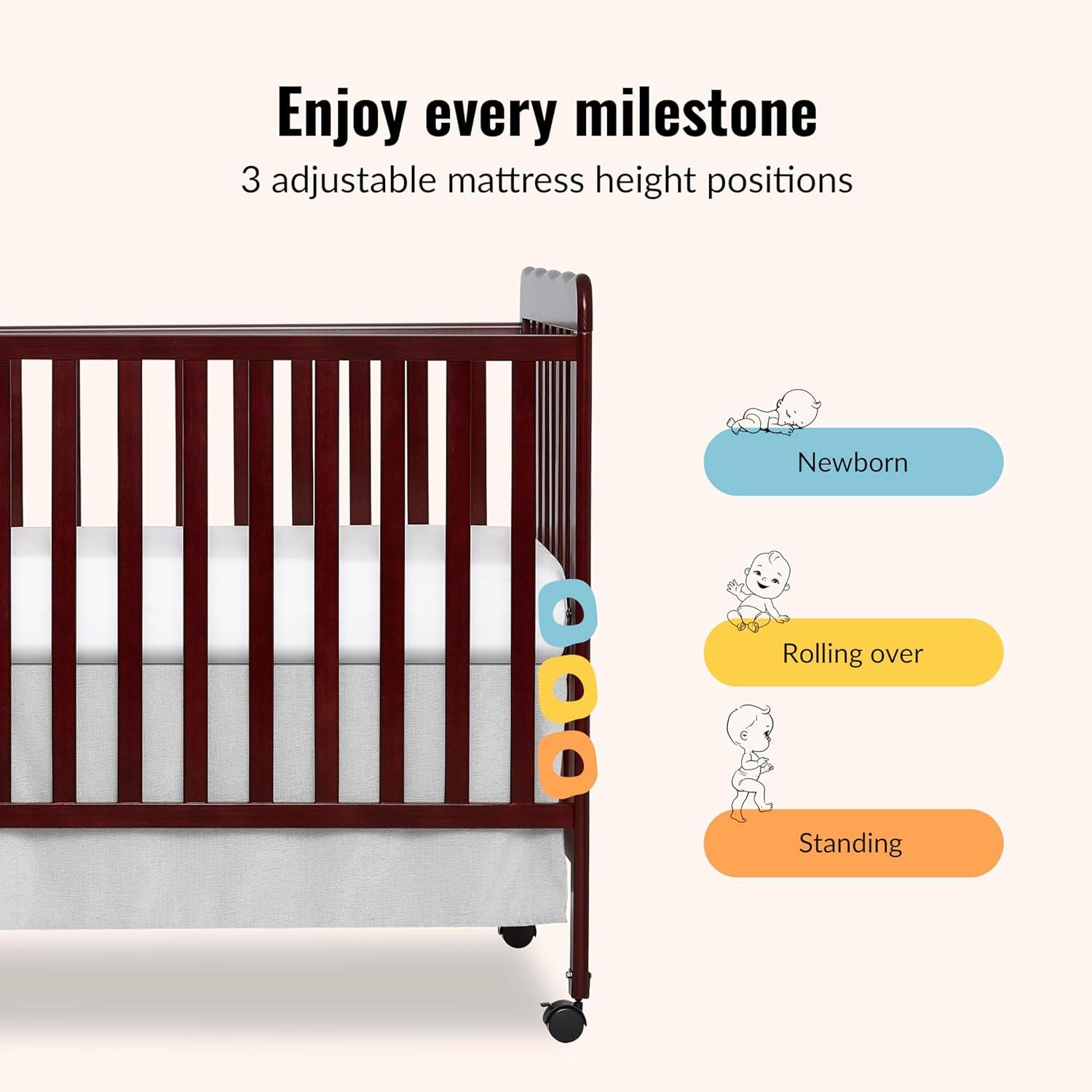 Enjoy every milestone
3 adjustable mattress height positions

Newborn

Rolling over

Standing